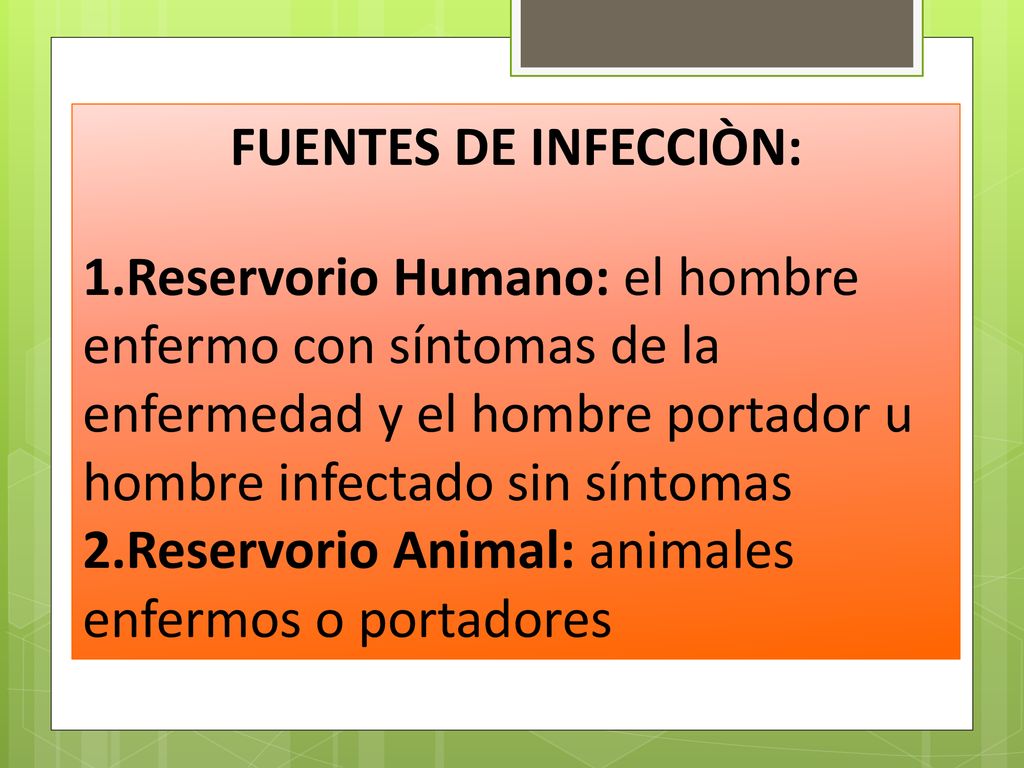 FUENTES DE INFECCIÒN:

1.Reservorio Humano: el hombre enfermo con síntomas de la enfermedad y el hombre portador u hombre infectado sin síntomas
2.Reservorio Animal: animales enfermos o portadores